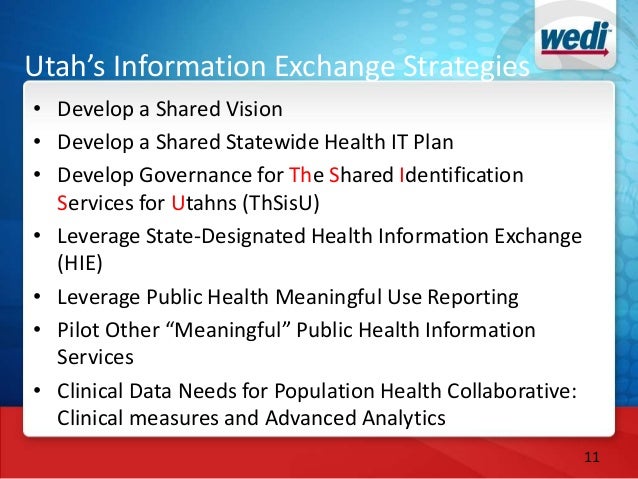 wedi

Utah's Information Exchange Strategies

• Develop a Shared Vision
• Develop a Shared Statewide Health IT Plan
• Develop Governance for The Shared Identification Services for Utahns (ThSisU)
• Leverage State-Designated Health Information Exchange (HIE)
• Leverage Public Health Meaningful Use Reporting
• Pilot Other "Meaningful" Public Health Information Services
• Clinical Data Needs for Population Health Collaborative: Clinical measures and Advanced Analytics

11